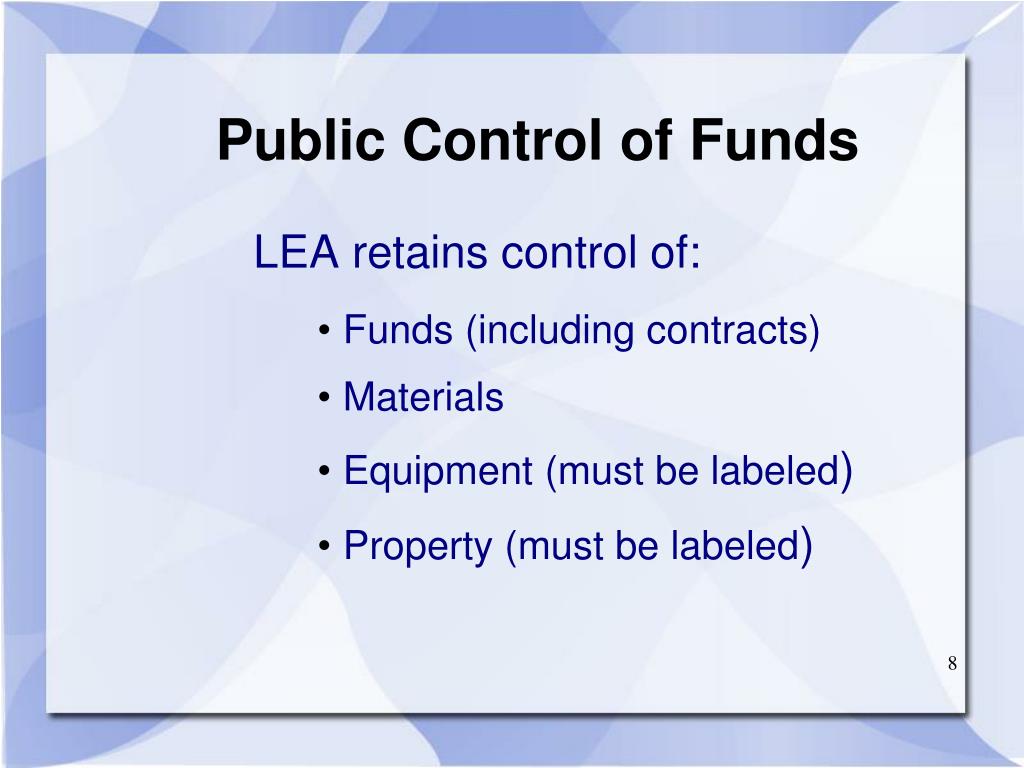 Public Control of Funds

LEA retains control of:

• Funds (including contracts)

• Materials

• Equipment (must be labeled)

• Property (must be labeled)

8